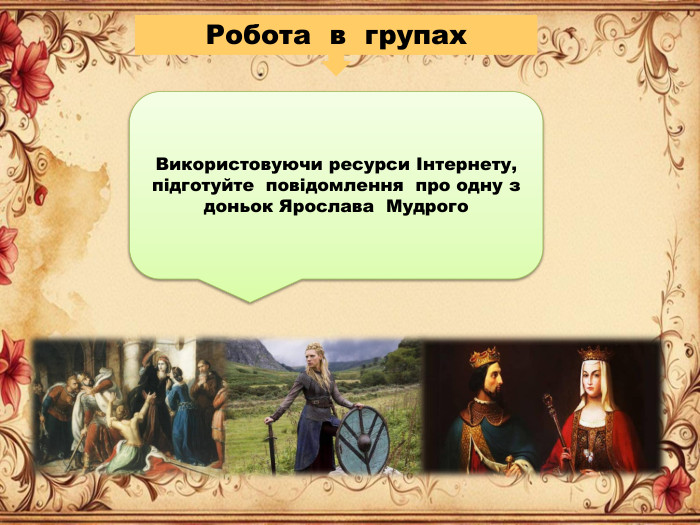 Робота в групах

Використовуючи ресурси Інтернету, підготуйте повідомлення про одну з доньок Ярослава Мудрого